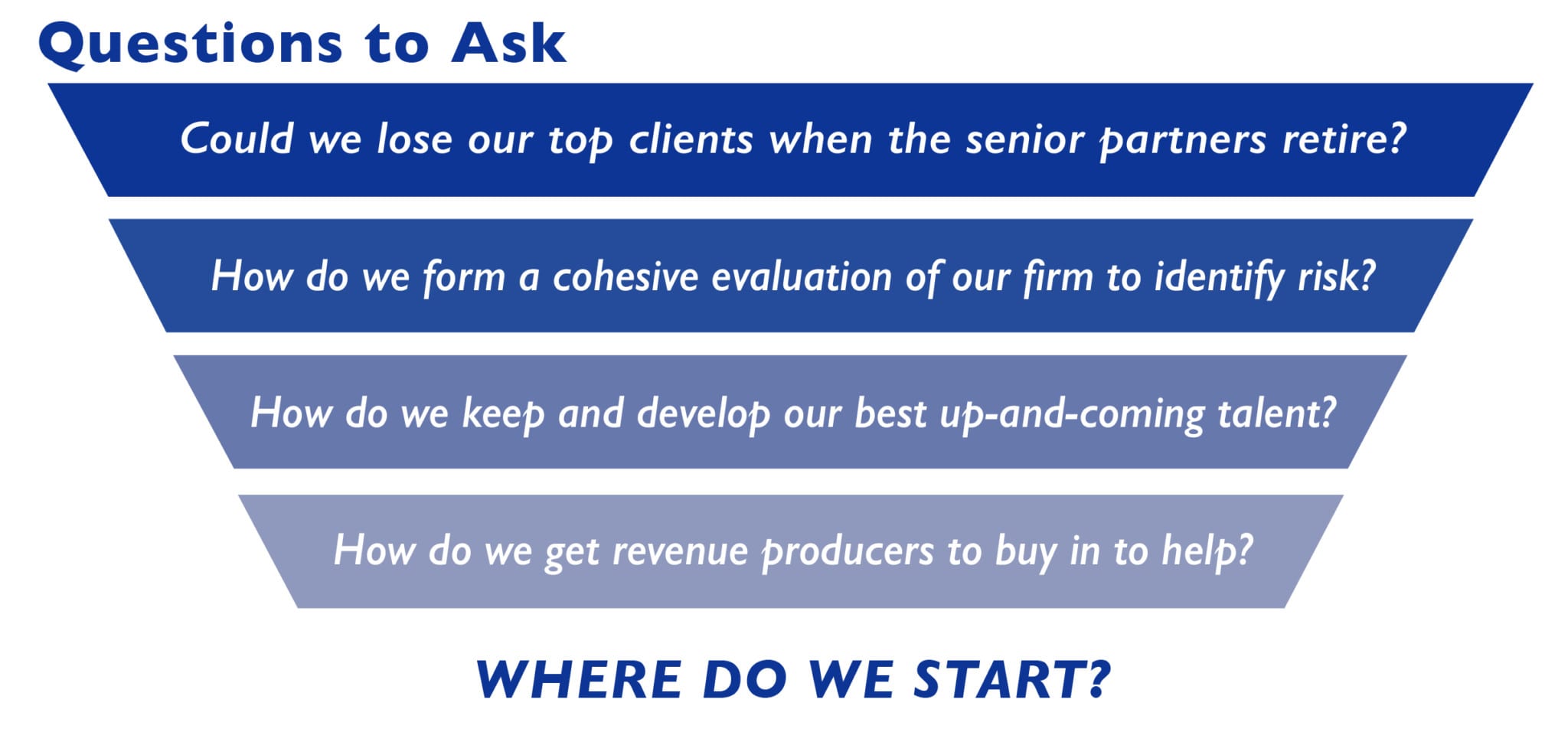 Questions to Ask

Could we lose our top clients when the senior partners retire?

How do we form a cohesive evaluation of our firm to identify risk?

How do we keep and develop our best up-and-coming talent?

How do we get revenue producers to buy in to help?

WHERE DO WE START?